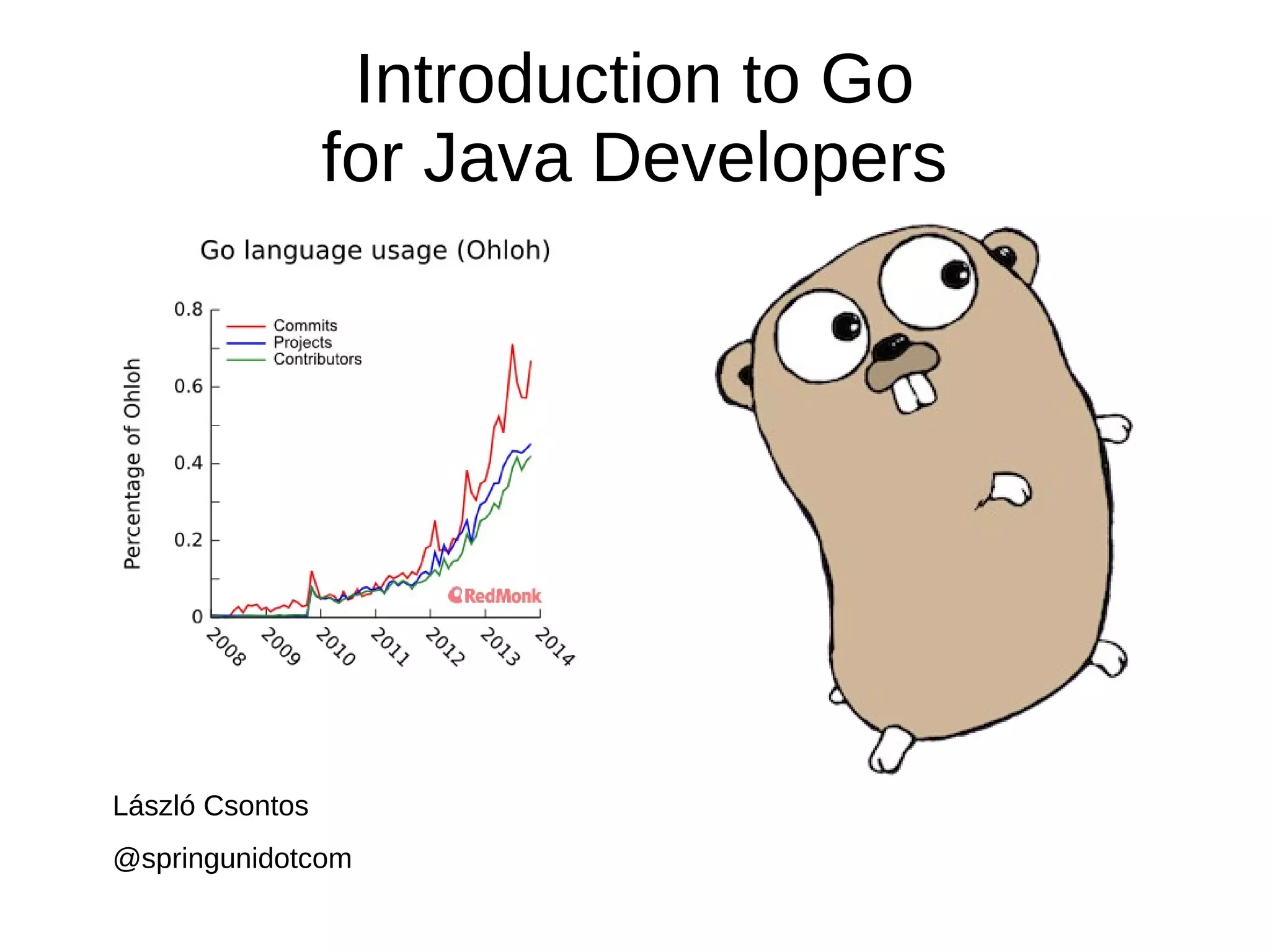 Introduction to Go
for Java Developers

Go language usage (Ohloh)

Percentage of Ohloh

0.8
0.6
0.4
0.2
0

Commits
Projects
Contributors

RedMonk

2008
2009
2010
2011
2012
2013
2014

László Csontos

@springunidotcom